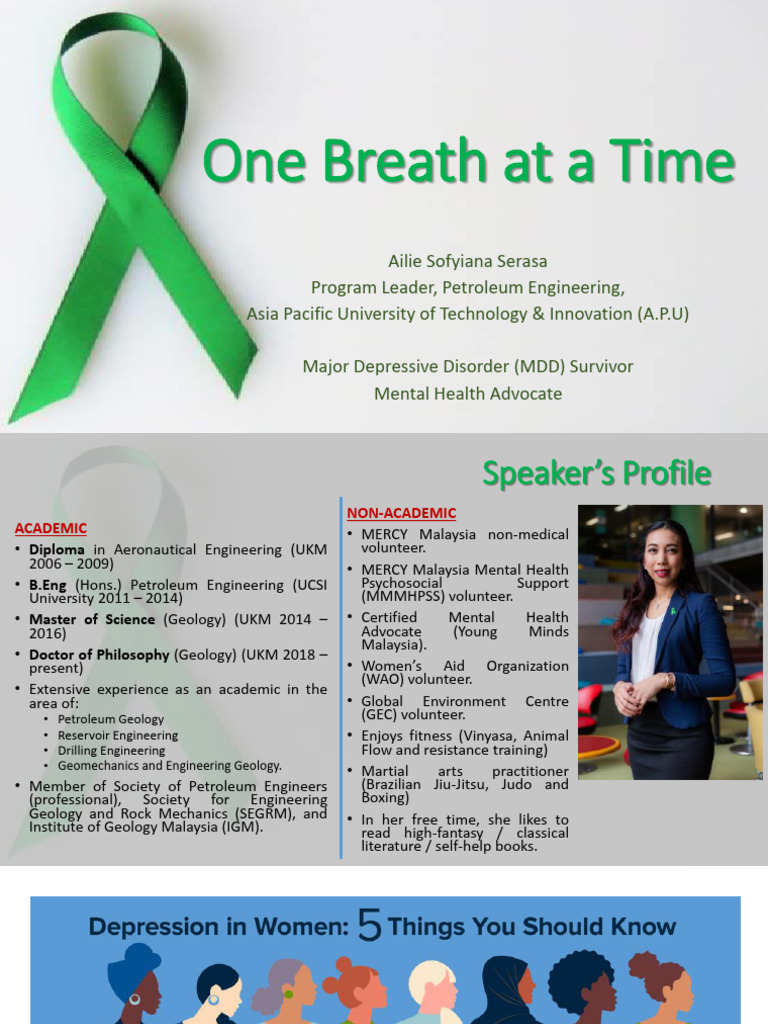 One Breath at a Time

Ailie Sofyiana Serasa
Program Leader, Petroleum Engineering,
Asia Pacific University of Technology & Innovation (A.P.U)

Major Depressive Disorder (MDD) Survivor
Mental Health Advocate

Speaker's Profile

ACADEMIC
• Diploma in Aeronautical Engineering (UKM 2006 – 2009)
• B.Eng (Hons.) Petroleum Engineering (UCSI University 2011 – 2014)
• Master of Science (Geology) (UKM 2014 – 2016)
• Doctor of Philosophy (Geology) (UKM 2018 – present)
• Extensive experience as an academic in the area of:
  • Petroleum Geology
  • Reservoir Engineering
  • Drilling Engineering
  • Geomechanics and Engineering Geology.
• Member of Society of Petroleum Engineers (professional), Society for Engineering Geology and Rock Mechanics (SEGRM), and Institute of Geology Malaysia (IGM).

NON-ACADEMIC
• MERCY Malaysia non-medical volunteer.
• MERCY Malaysia Mental Health Psychosocial Support (MMMHPSS) volunteer.
• Certified Mental Health Advocate (Young Minds Malaysia).
• Women's Aid Organization (WAO) volunteer.
• Global Environment Centre (GEC) volunteer.
• Enjoys fitness (Vinyasa, Animal Flow and resistance training)
• Martial arts practitioner (Brazilian Jiu-Jitsu, Judo and Boxing)
• In her free time, she likes to read high-fantasy / classical literature / self-help books.

Depression in Women: 5 Things You Should Know